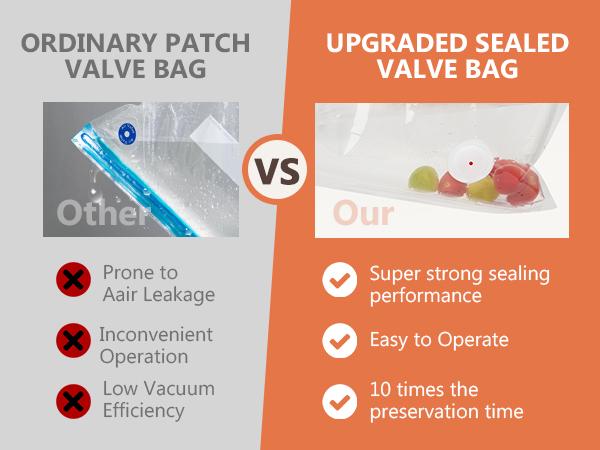 ORDINARY PATCH VALVE BAG

Other

Prone to Aair Leakage

Inconvenient Operation

Low Vacuum Efficiency

VS

UPGRADED SEALED VALVE BAG

Our

Super strong sealing performance

Easy to Operate

10 times the preservation time